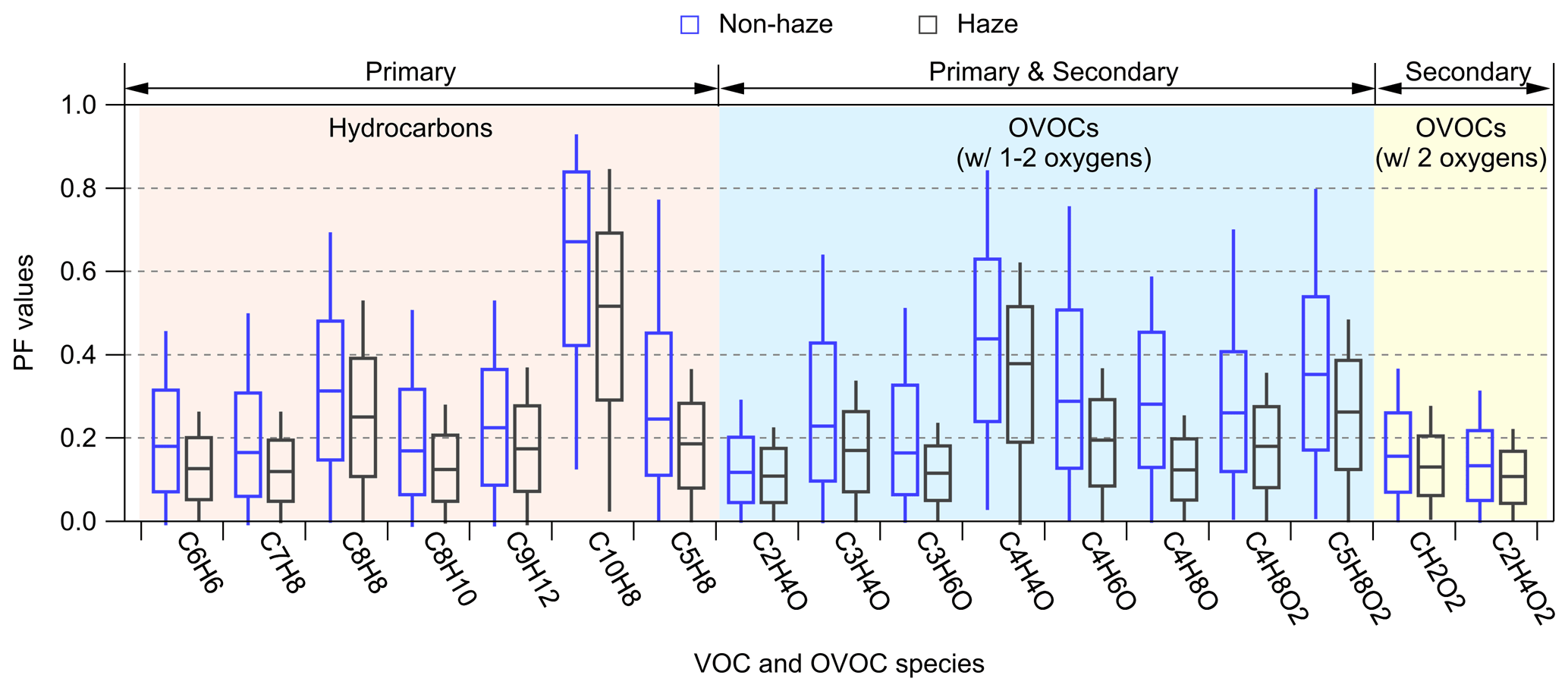 Non-haze Haze

Primary

Primary & Secondary

Secondary

Hydrocarbons

OVOCs (w/ 1-2 oxygens)

OVOCs (w/ 2 oxygens)

PF values

1.0
0.8
0.6
0.4
0.2
0.0

C6H6 C7H8 C8H8 C8H10 C9H12 C10H8 C5H8 C2H4O C3H4O C3H6O C4H4O C4H6O C4H8O C4H8O2 C5H8O2 CH2O2 C2H4O2

VOC and OVOC species